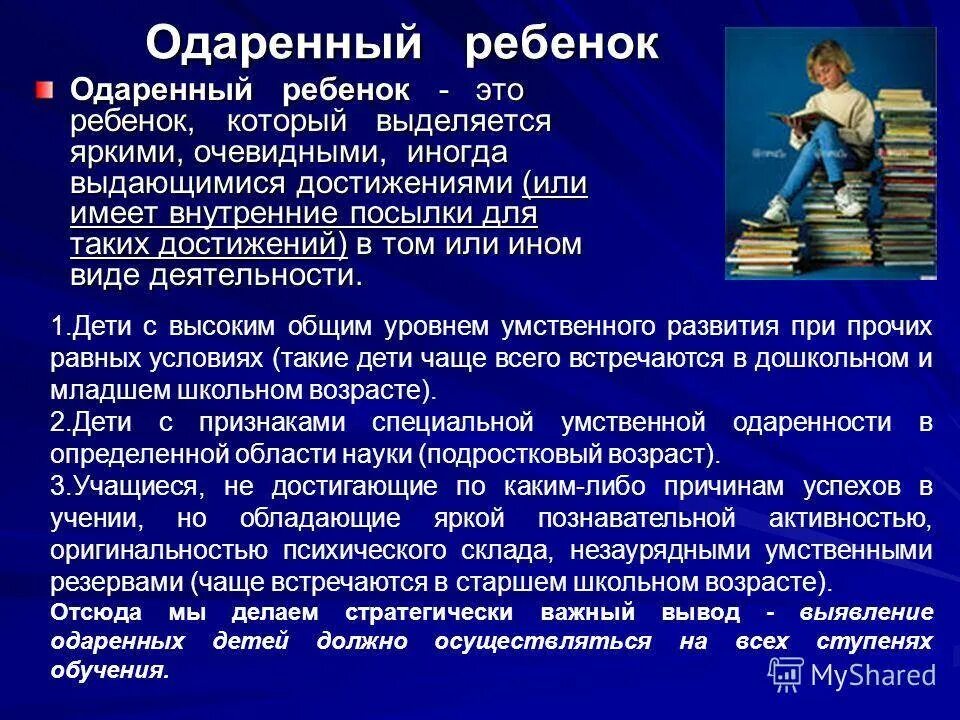 Одаренный ребенок

Одаренный ребенок - это ребенок, который выделяется яркими, очевидными, иногда выдающимися достижениями (или имеет внутренние посылки для таких достижений) в том или ином виде деятельности.

1.Дети с высоким общим уровнем умственного развития при прочих равных условиях (такие дети чаще всего встречаются в дошкольном и младшем школьном возрасте).

2.Дети с признаками специальной умственной одаренности в определенной области науки (подростковый возраст).

3.Учащиеся, не достигающие по каким-либо причинам успехов в учении, но обладающие яркой познавательной активностью, оригинальностью психического склада, незаурядными умственными резервами (чаще встречаются в старшем школьном возрасте).

Отсюда мы делаем стратегически важный вывод - выявление одаренных детей должно осуществляться на всех ступенях обучения.

MyShared